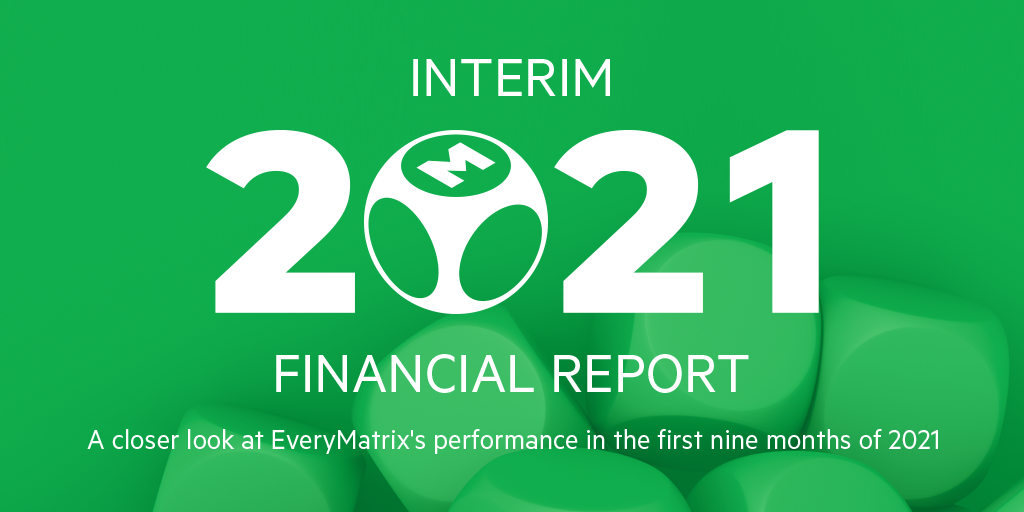 INTERIM

2021

FINANCIAL REPORT

A closer look at EveryMatrix's performance in the first nine months of 2021